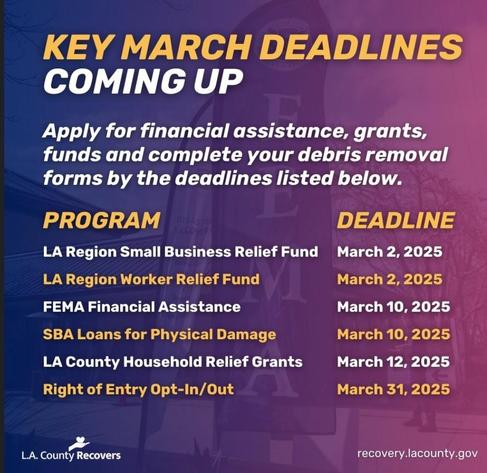 KEY MARCH DEADLINES
COMING UP

Apply for financial assistance, grants, funds and complete your debris removal forms by the deadlines listed below.

| PROGRAM | DEADLINE |
|---|---|
| LA Region Small Business Relief Fund | March 2, 2025 |
| LA Region Worker Relief Fund | March 2, 2025 |
| FEMA Financial Assistance | March 10, 2025 |
| SBA Loans for Physical Damage | March 10, 2025 |
| LA County Household Relief Grants | March 12, 2025 |
| Right of Entry Opt-In/Out | March 31, 2025 |

L.A. County Recovers

recovery.lacounty.gov